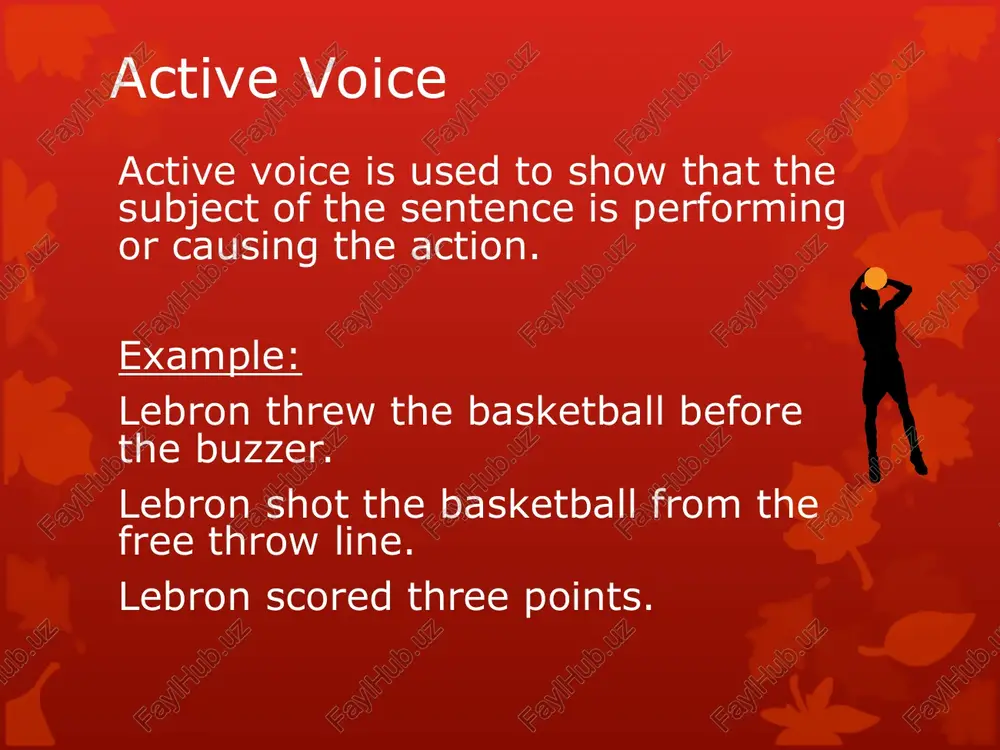 Active Voice

Active voice is used to show that the subject of the sentence is performing or causing the action.

Example:

Lebron threw the basketball before the buzzer.

Lebron shot the basketball from the free throw line.

Lebron scored three points.

FaylHub.uz